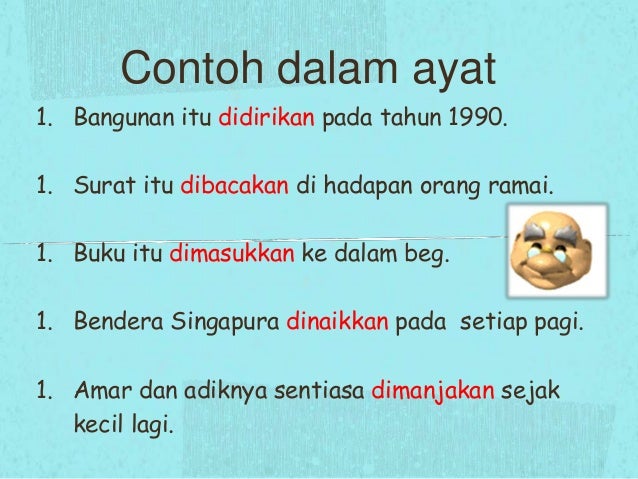 Contoh dalam ayat

1. Bangunan itu didirikan pada tahun 1990.

1. Surat itu dibacakan di hadapan orang ramai.

1. Buku itu dimasukkan ke dalam beg.

1. Bendera Singapura dinaikkan pada setiap pagi.

1. Amar dan adiknya sentiasa dimanjakan sejak kecil lagi.